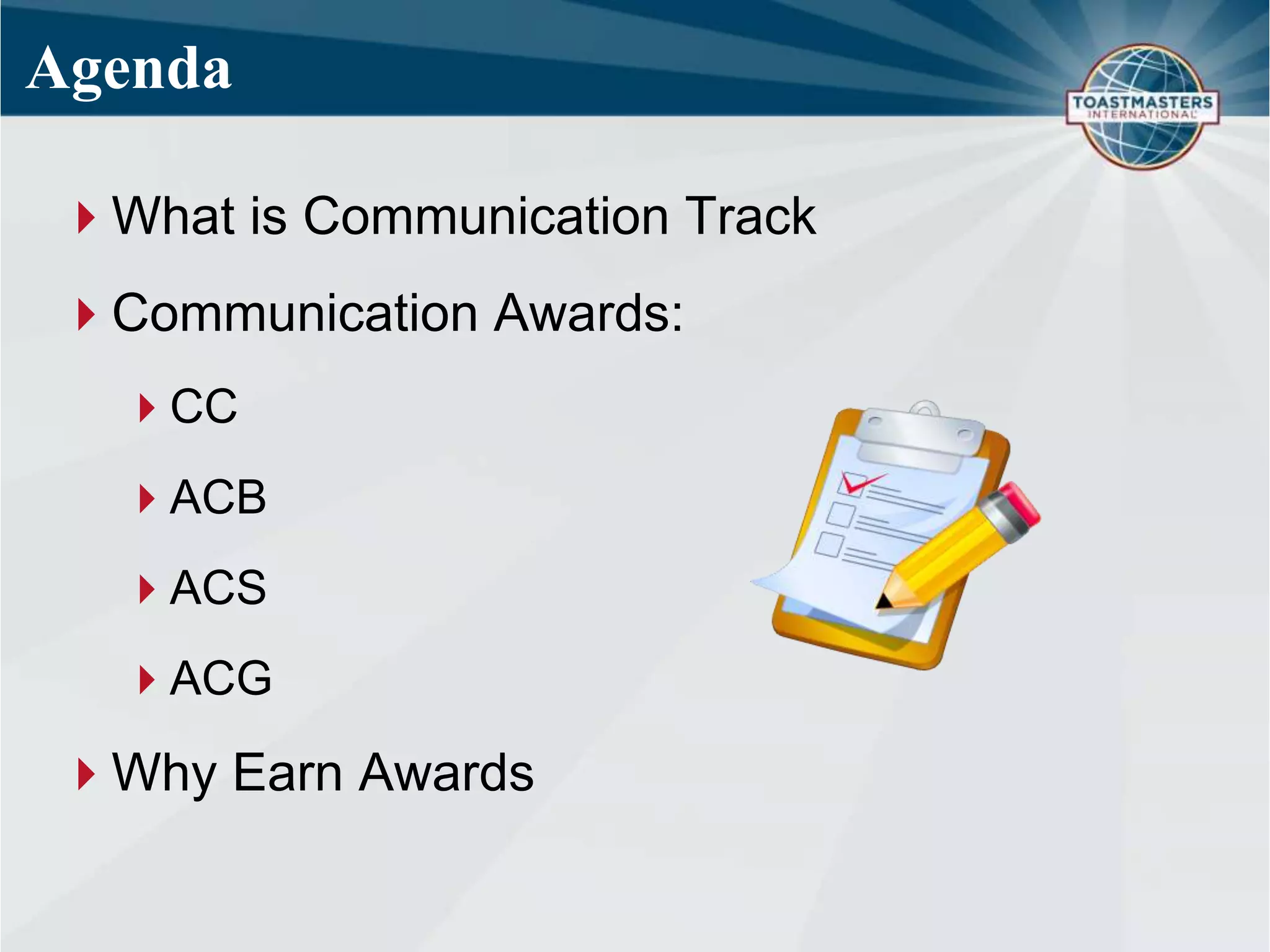 Agenda

TOASTMASTERS INTERNATIONAL

What is Communication Track

Communication Awards:

CC

ACB

ACS

ACG

Why Earn Awards